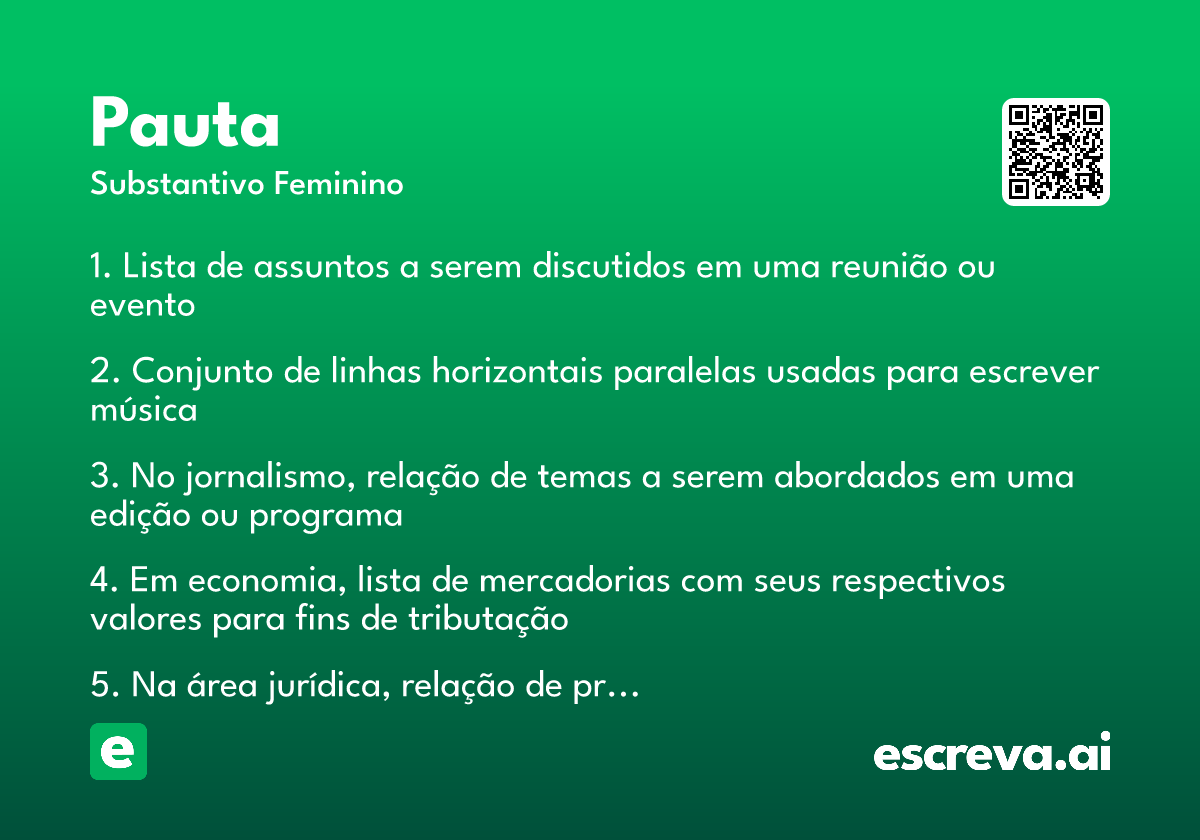 Pauta
Substantivo Feminino

1. Lista de assuntos a serem discutidos em uma reunião ou evento

2. Conjunto de linhas horizontais paralelas usadas para escrever música

3. No jornalismo, relação de temas a serem abordados em uma edição ou programa

4. Em economia, lista de mercadorias com seus respectivos valores para fins de tributação

5. Na área jurídica, relação de pr…

e

escreva.ai